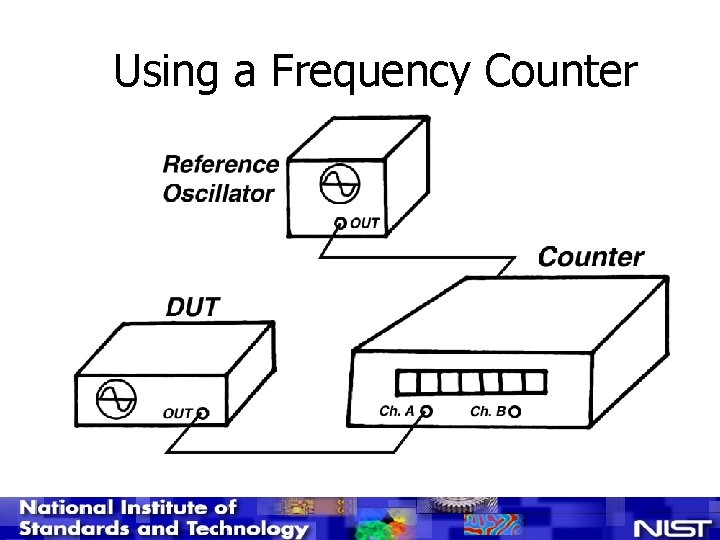 Using a Frequency Counter

Reference Oscillator

OUT

Counter

DUT

OUT

Ch. A

Ch. B

National Institute of Standards and Technology

NIST